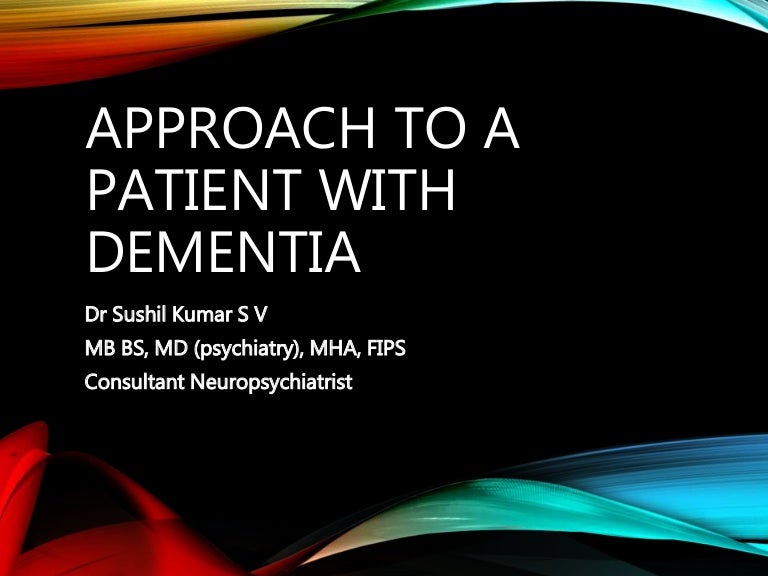 APPROACH TO A PATIENT WITH DEMENTIA

Dr Sushil Kumar S V
MB BS, MD (psychiatry), MHA, FIPS
Consultant Neuropsychiatrist